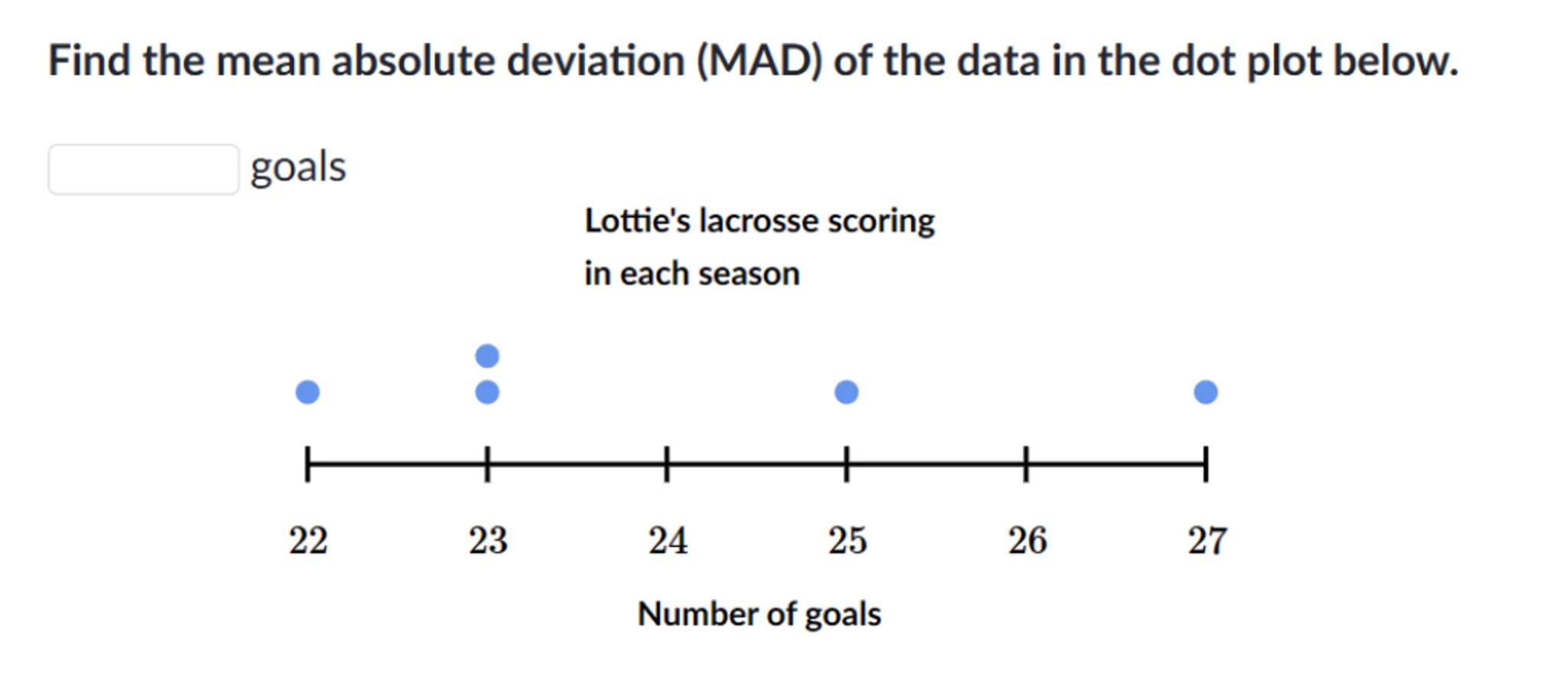 Find the mean absolute deviation (MAD) of the data in the dot plot below.

goals

Lottie's lacrosse scoring
in each season

22
23
24
25
26
27

Number of goals